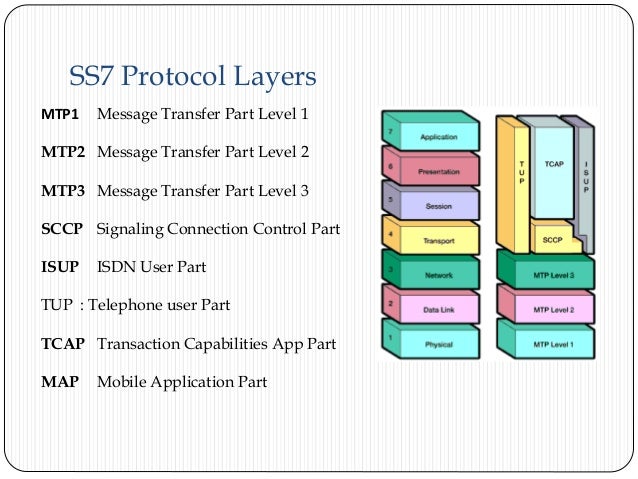 SS7 Protocol Layers

MTP1 Message Transfer Part Level 1

MTP2 Message Transfer Part Level 2

MTP3 Message Transfer Part Level 3

SCCP Signaling Connection Control Part

ISUP ISDN User Part

TUP : Telephone user Part

TCAP Transaction Capabilities App Part

MAP Mobile Application Part

7 Application
6 Presentation
5 Session
4 Transport
3 Network
2 Data Link
1 Physical

TUP
TCAP
ISUP
SCCP
MTP Level 3
MTP Level 2
MTP Level 1